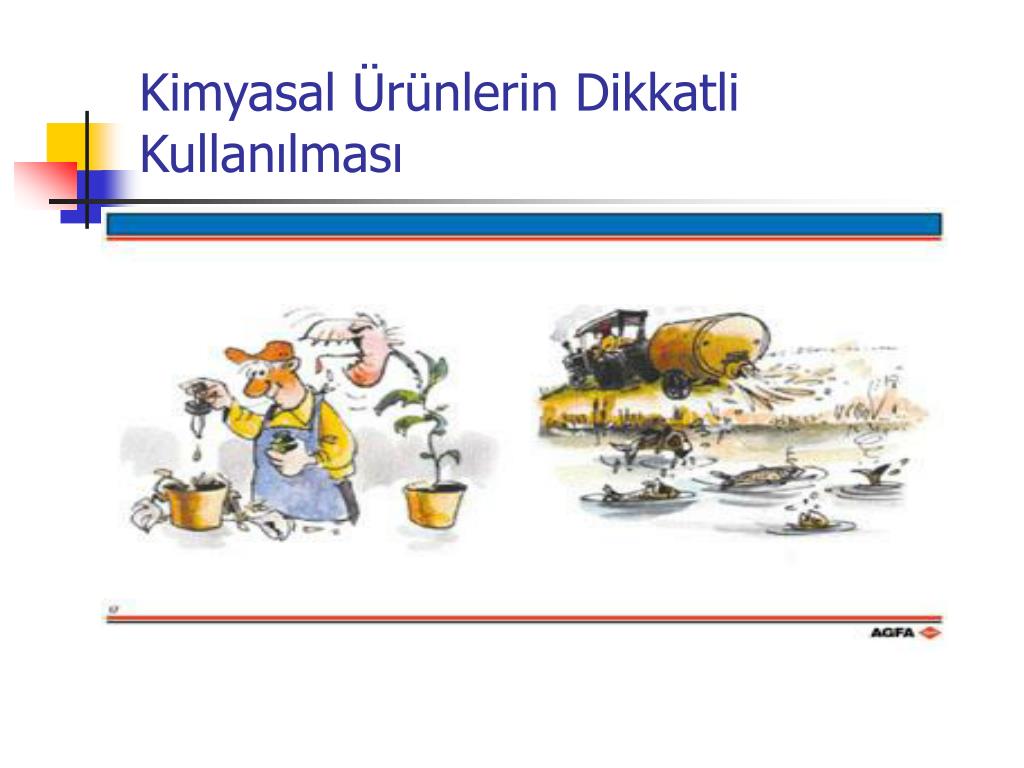 Kimyasal Ürünlerin Dikkatli Kullanılması

AGFA